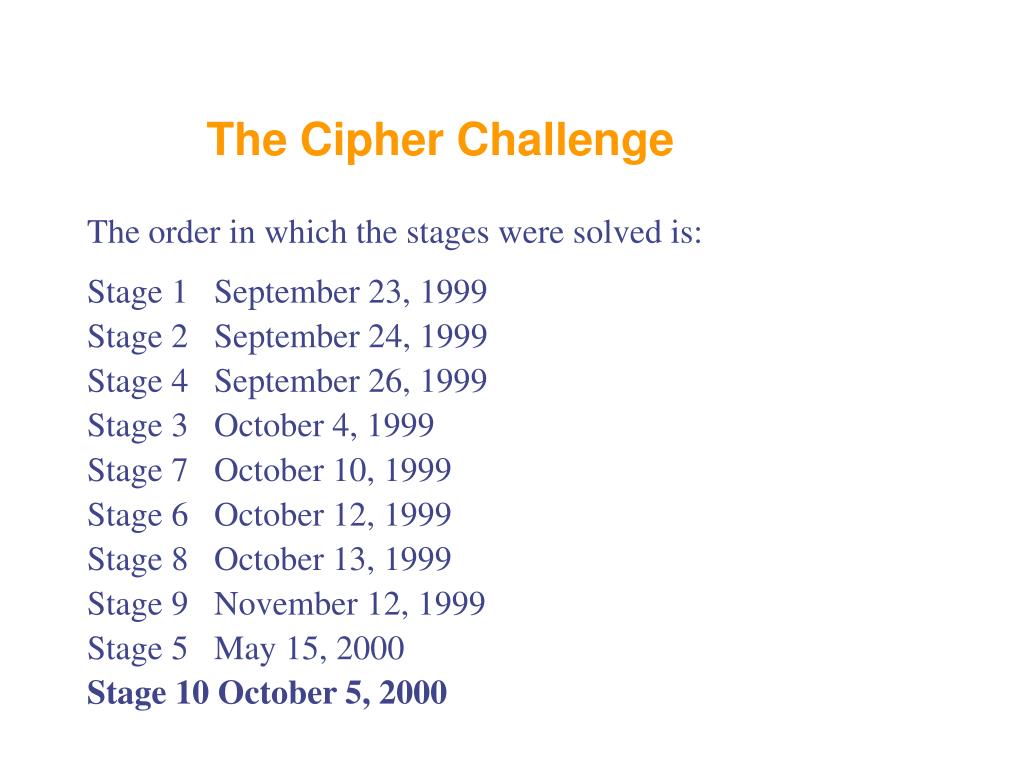 The Cipher Challenge

The order in which the stages were solved is:

Stage 1 September 23, 1999
Stage 2 September 24, 1999
Stage 4 September 26, 1999
Stage 3 October 4, 1999
Stage 7 October 10, 1999
Stage 6 October 12, 1999
Stage 8 October 13, 1999
Stage 9 November 12, 1999
Stage 5 May 15, 2000
Stage 10 October 5, 2000